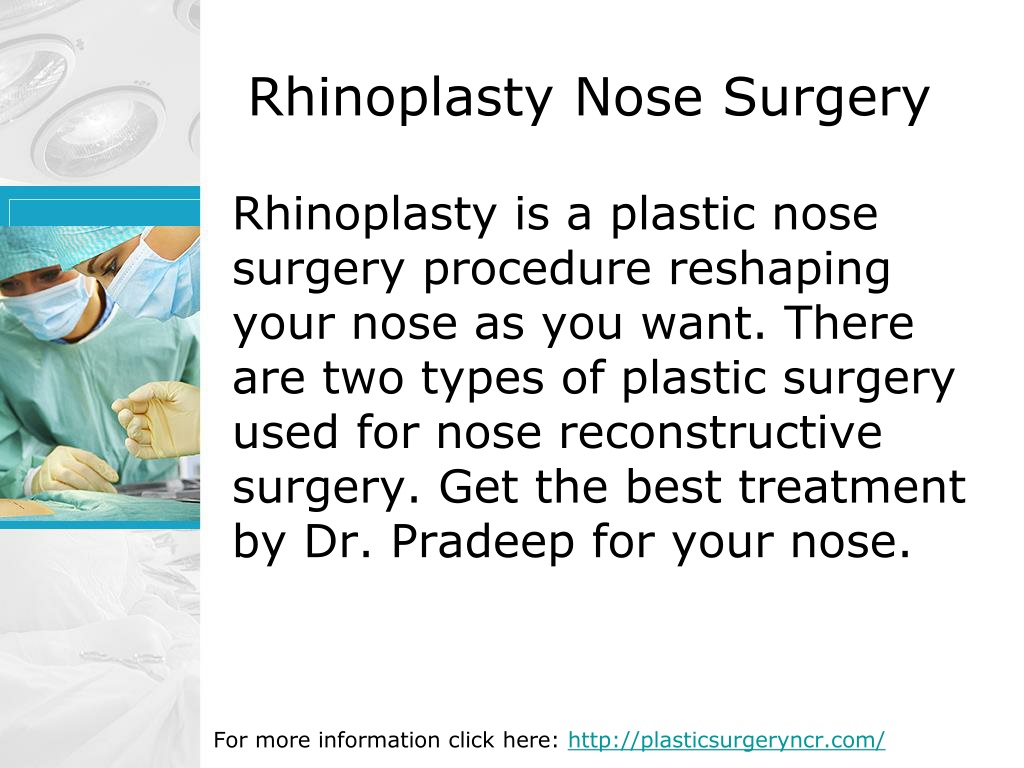 Rhinoplasty Nose Surgery

Rhinoplasty is a plastic nose surgery procedure reshaping your nose as you want. There are two types of plastic surgery used for nose reconstructive surgery. Get the best treatment by Dr. Pradeep for your nose.

For more information click here: http://plasticsurgeryncr.com/